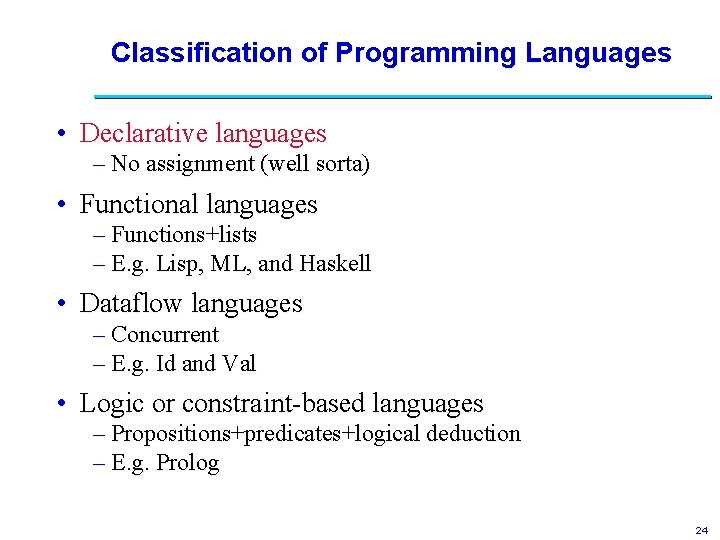 Classification of Programming Languages

• Declarative languages
– No assignment (well sorta)

• Functional languages
– Functions+lists
– E.g. Lisp, ML, and Haskell

• Dataflow languages
– Concurrent
– E.g. Id and Val

• Logic or constraint-based languages
– Propositions+predicates+logical deduction
– E.g. Prolog

24